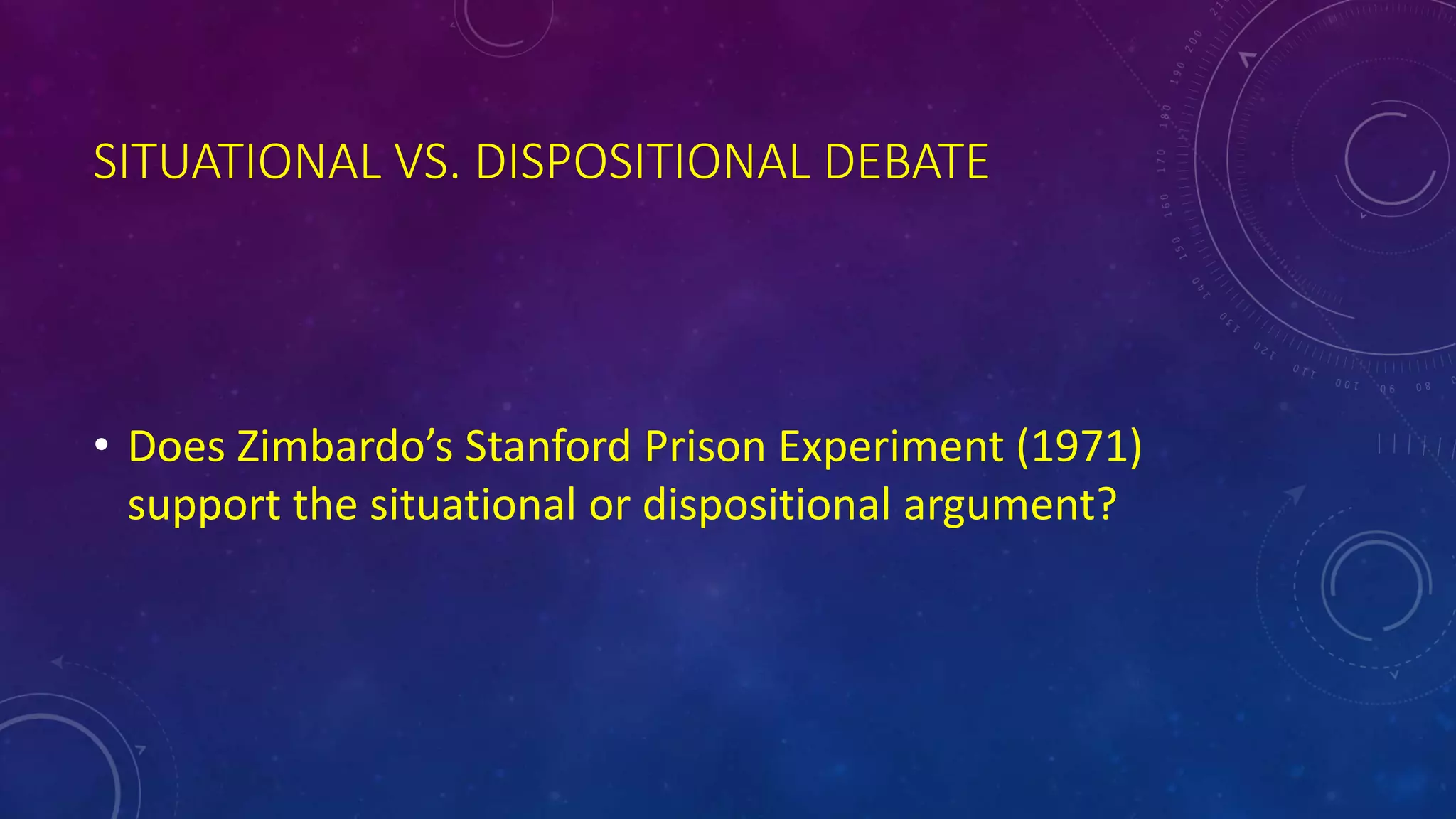 SITUATIONAL VS. DISPOSITIONAL DEBATE

• Does Zimbardo's Stanford Prison Experiment (1971) support the situational or dispositional argument?